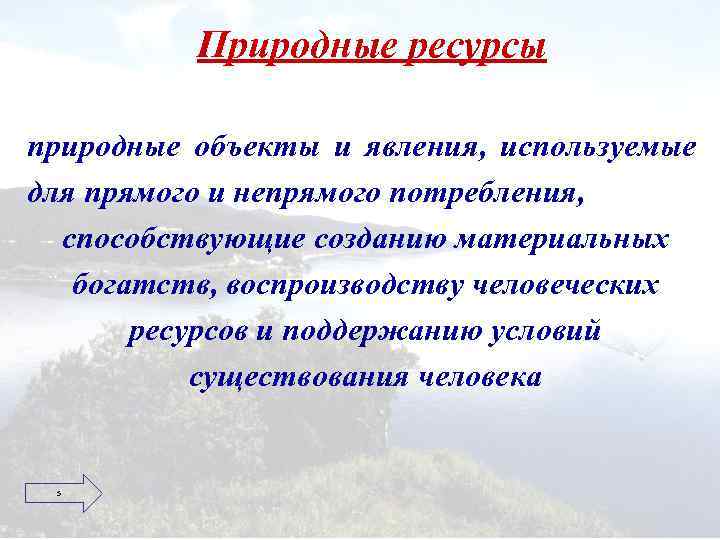 Природные ресурсы

природные объекты и явления, используемые для прямого и непрямого потребления, способствующие созданию материальных богатств, воспроизводству человеческих ресурсов и поддержанию условий существования человека

5